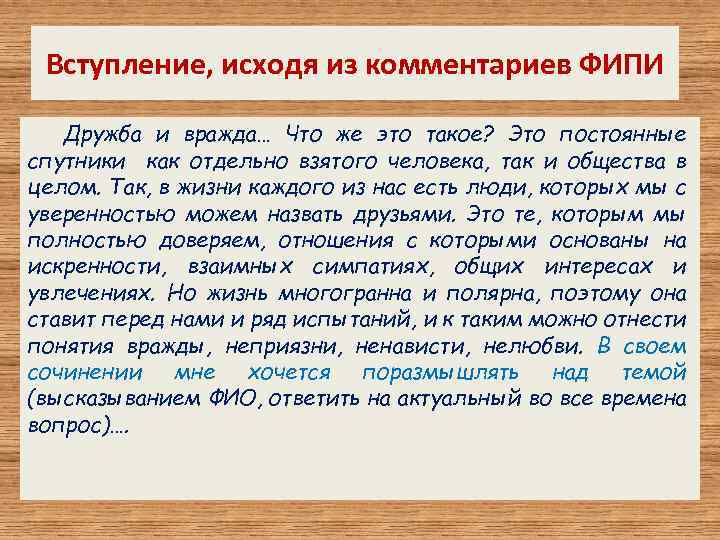 Вступление, исходя из комментариев ФИПИ

Дружба и вражда… Что же это такое? Это постоянные спутники как отдельно взятого человека, так и общества в целом. Так, в жизни каждого из нас есть люди, которых мы с уверенностью можем назвать друзьями. Это те, которым мы полностью доверяем, отношения с которыми основаны на искренности, взаимных симпатиях, общих интересах и увлечениях. Но жизнь многогранна и полярна, поэтому она ставит перед нами и ряд испытаний, и к таким можно отнести понятия вражды, неприязни, ненависти, нелюбви. В своем сочинении мне хочется поразмышлять над темой (высказыванием ФИО, ответить на актуальный во все времена вопрос)….